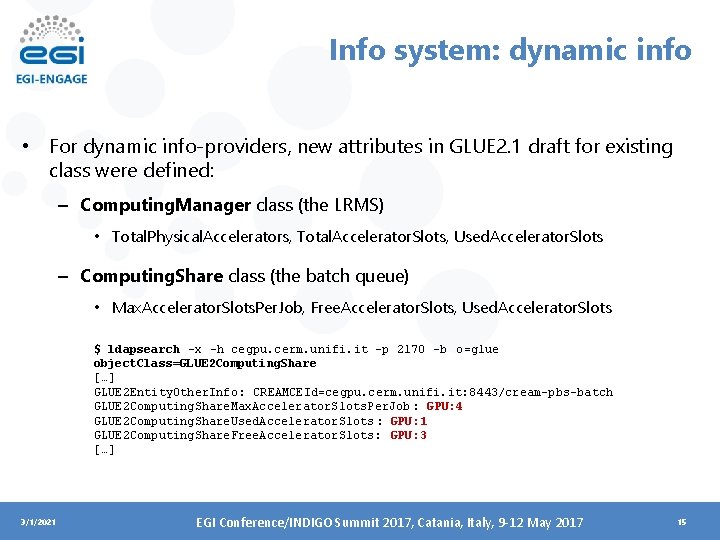 egi
EGI-ENGAGE

Info system: dynamic info

• For dynamic info-providers, new attributes in GLUE2.1 draft for existing class were defined:

– ComputingManager class (the LRMS)

• TotalPhysicalAccelerators, TotalAcceleratorSlots, UsedAcceleratorSlots

– ComputingShare class (the batch queue)

• MaxAcceleratorSlotsPerJob, FreeAcceleratorSlots, UsedAcceleratorSlots

$ ldapsearch -x -h cegpu.cerm.unifi.it -p 2170 -b o=glue objectClass=GLUE2ComputingShare
[…]
GLUE2EntityOtherInfo: CREAMCEId=cegpu.cerm.unifi.it:8443/cream-pbs-batch
GLUE2ComputingShareMaxAcceleratorSlotsPerJob: GPU:4
GLUE2ComputingShareUsedAcceleratorSlots: GPU:1
GLUE2ComputingShareFreeAcceleratorSlots: GPU:3
[…]

3/1/2021 EGI Conference/INDIGO Summit 2017, Catania, Italy, 9-12 May 2017 15